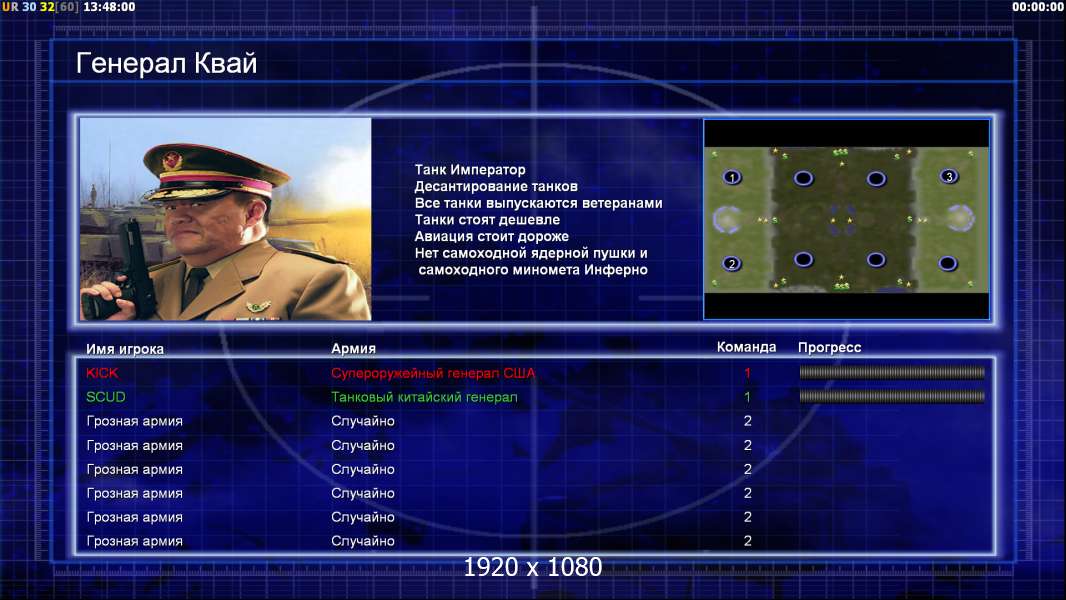 UR 30 32[60] 13:48:00

00:00:00

Генерал Квай

Танк Император
Десантирование танков
Все танки выпускаются ветеранами
Танки стоят дешевле
Авиация стоит дороже
Нет самоходной ядерной пушки и самоходного миномета Инферно

1
3
2

| Имя игрока | Армия | Команда | Прогресс |
|---|---|---|---|
| KICK | Супероружейный генерал США | 1 | |
| SCUD | Танковый китайский генерал | 1 | |
| Грозная армия | Случайно | 2 | |
| Грозная армия | Случайно | 2 | |
| Грозная армия | Случайно | 2 | |
| Грозная армия | Случайно | 2 | |
| Грозная армия | Случайно | 2 | |
| Грозная армия | Случайно | 2 | |

1920 x 1080